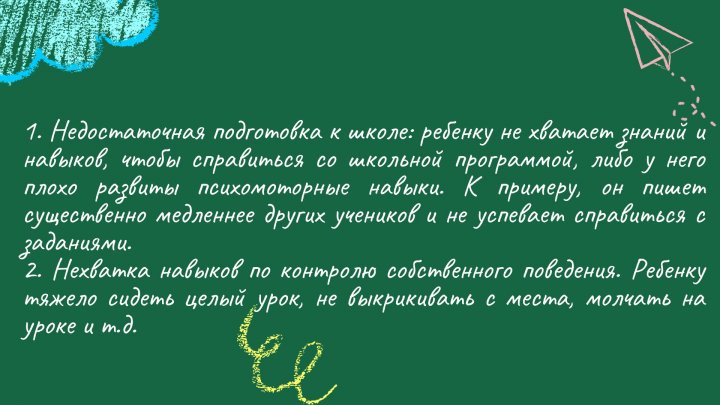 1. Недостаточная подготовка к школе: ребенку не хватает знаний и навыков, чтобы справиться со школьной программой, либо у него плохо развиты психомоторные навыки. К примеру, он пишет существенно медленнее других учеников и не успевает справиться с заданиями.
2. Нехватка навыков по контролю собственного поведения. Ребенку тяжело сидеть целый урок, не выкрикивать с места, молчать на уроке и т.д.